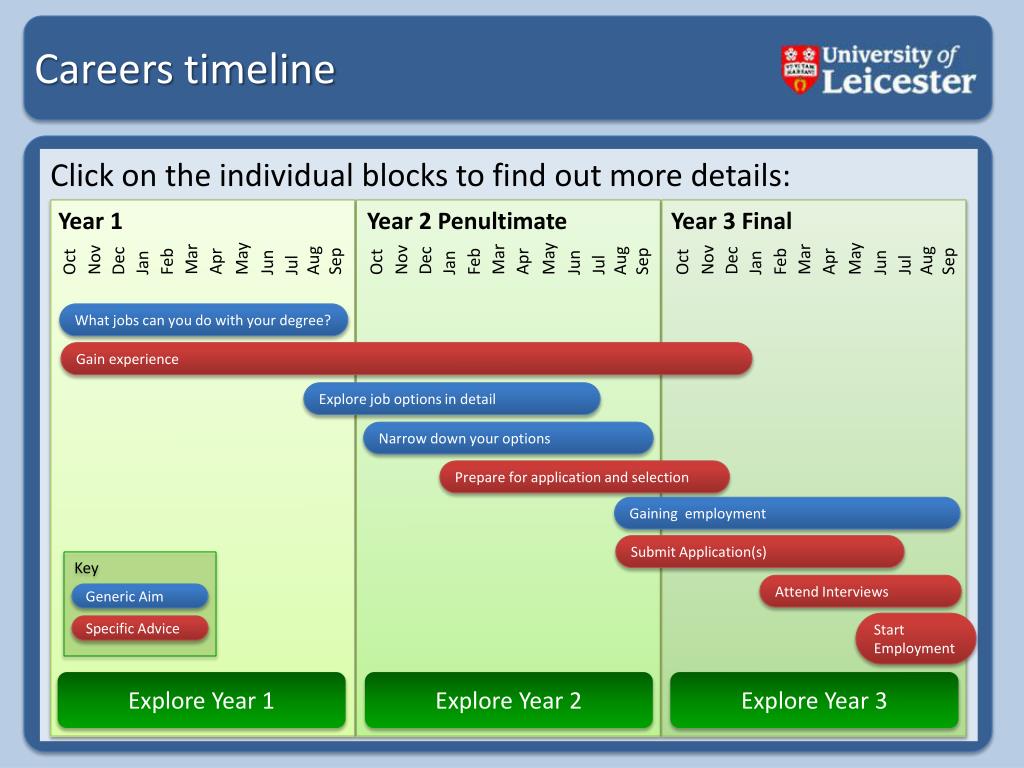 Careers timeline

University of Leicester

Click on the individual blocks to find out more details:

Year 1

Oct Nov Dec Jan Feb Mar Apr May Jun Jul Aug Sep

Year 2 Penultimate

Oct Nov Dec Jan Feb Mar Apr May Jun Jul Aug Sep

Year 3 Final

Oct Nov Dec Jan Feb Mar Apr May Jun Jul Aug Sep

What jobs can you do with your degree?

Gain experience

Explore job options in detail

Narrow down your options

Prepare for application and selection

Gaining employment

Submit Application(s)

Attend Interviews

Start Employment

Key

Generic Aim

Specific Advice

Explore Year 1

Explore Year 2

Explore Year 3